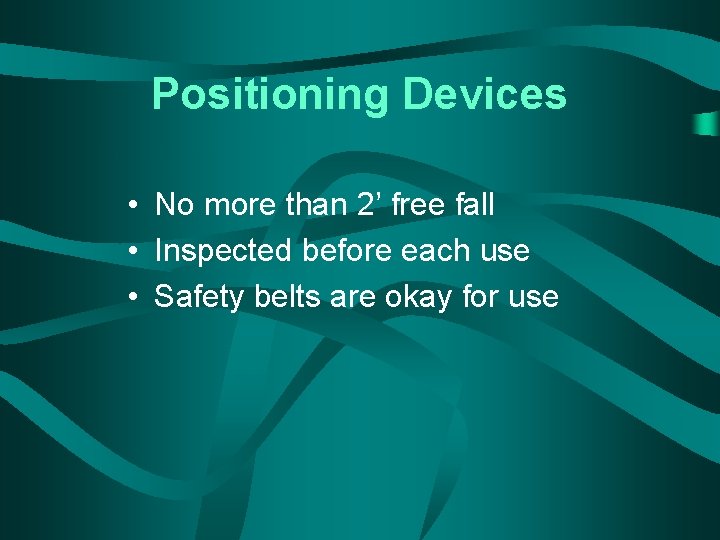 Positioning Devices

• No more than 2’ free fall
• Inspected before each use
• Safety belts are okay for use